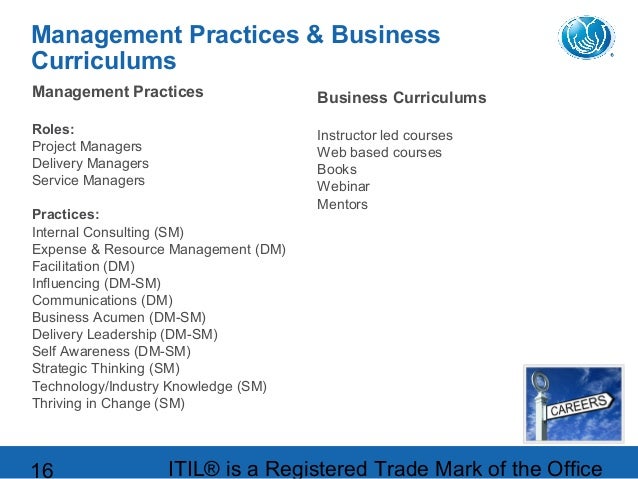 Management Practices & Business Curriculums

Management Practices

Roles:
Project Managers
Delivery Managers
Service Managers

Practices:
Internal Consulting (SM)
Expense & Resource Management (DM)
Facilitation (DM)
Influencing (DM-SM)
Communications (DM)
Business Acumen (DM-SM)
Delivery Leadership (DM-SM)
Self Awareness (DM-SM)
Strategic Thinking (SM)
Technology/Industry Knowledge (SM)
Thriving in Change (SM)

Business Curriculums

Instructor led courses
Web based courses
Books
Webinar
Mentors

CAREERS

16 ITIL® is a Registered Trade Mark of the Office